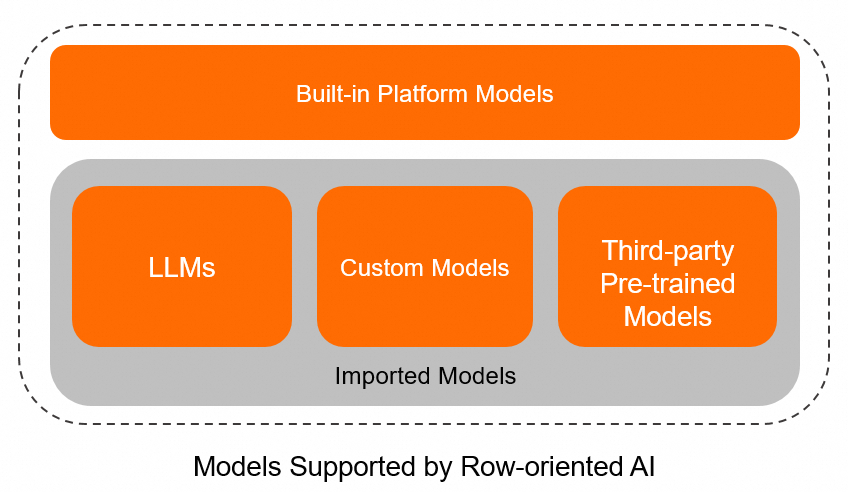 Built-in Platform Models

LLMs

Custom Models

Third-party Pre-trained Models

Imported Models

Models Supported by Row-oriented AI